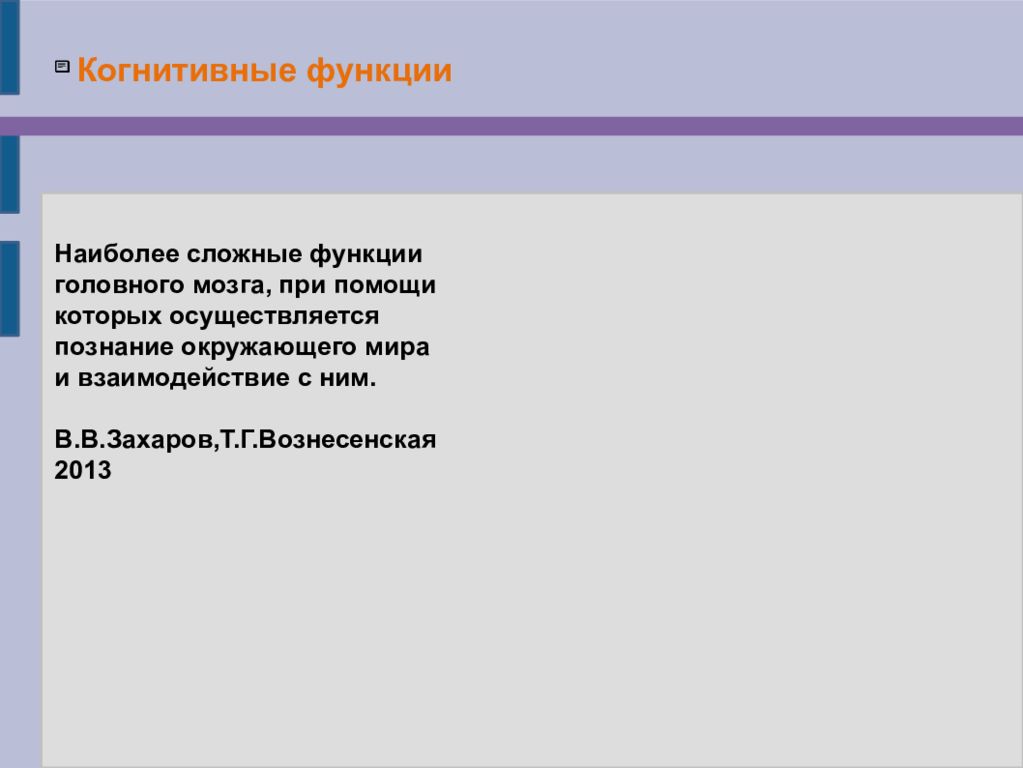 Когнитивные функции

Наиболее сложные функции головного мозга, при помощи которых осуществляется познание окружающего мира и взаимодействие с ним.

В.В.Захаров,Т.Г.Вознесенская 2013